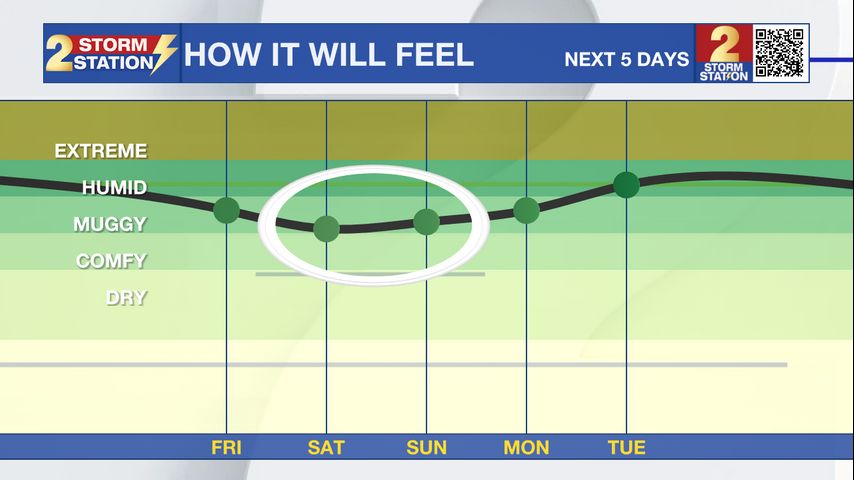 2 STORM STATION HOW IT WILL FEEL NEXT 5 DAYS 2 STORM STATION

EXTREME
HUMID
MUGGY
COMFY
DRY

FRI SAT SUN MON TUE